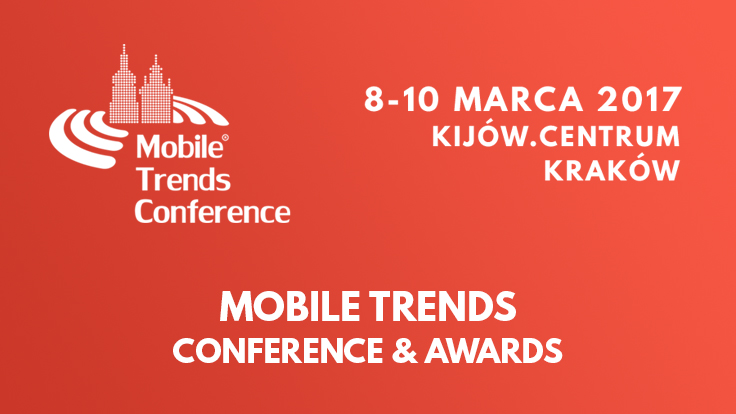 Mobile®
Trends
Conference

8-10 MARCA 2017
KIJÓW.CENTRUM
KRAKÓW

MOBILE TRENDS
CONFERENCE & AWARDS